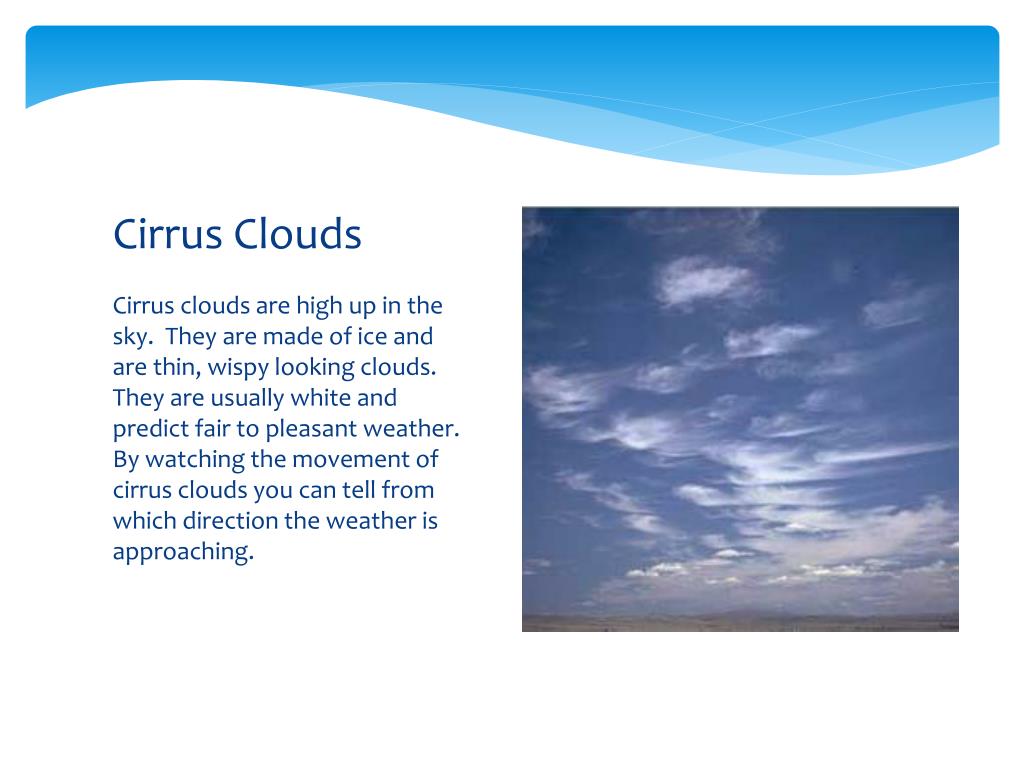 Cirrus Clouds

Cirrus clouds are high up in the sky. They are made of ice and are thin, wispy looking clouds. They are usually white and predict fair to pleasant weather. By watching the movement of cirrus clouds you can tell from which direction the weather is approaching.